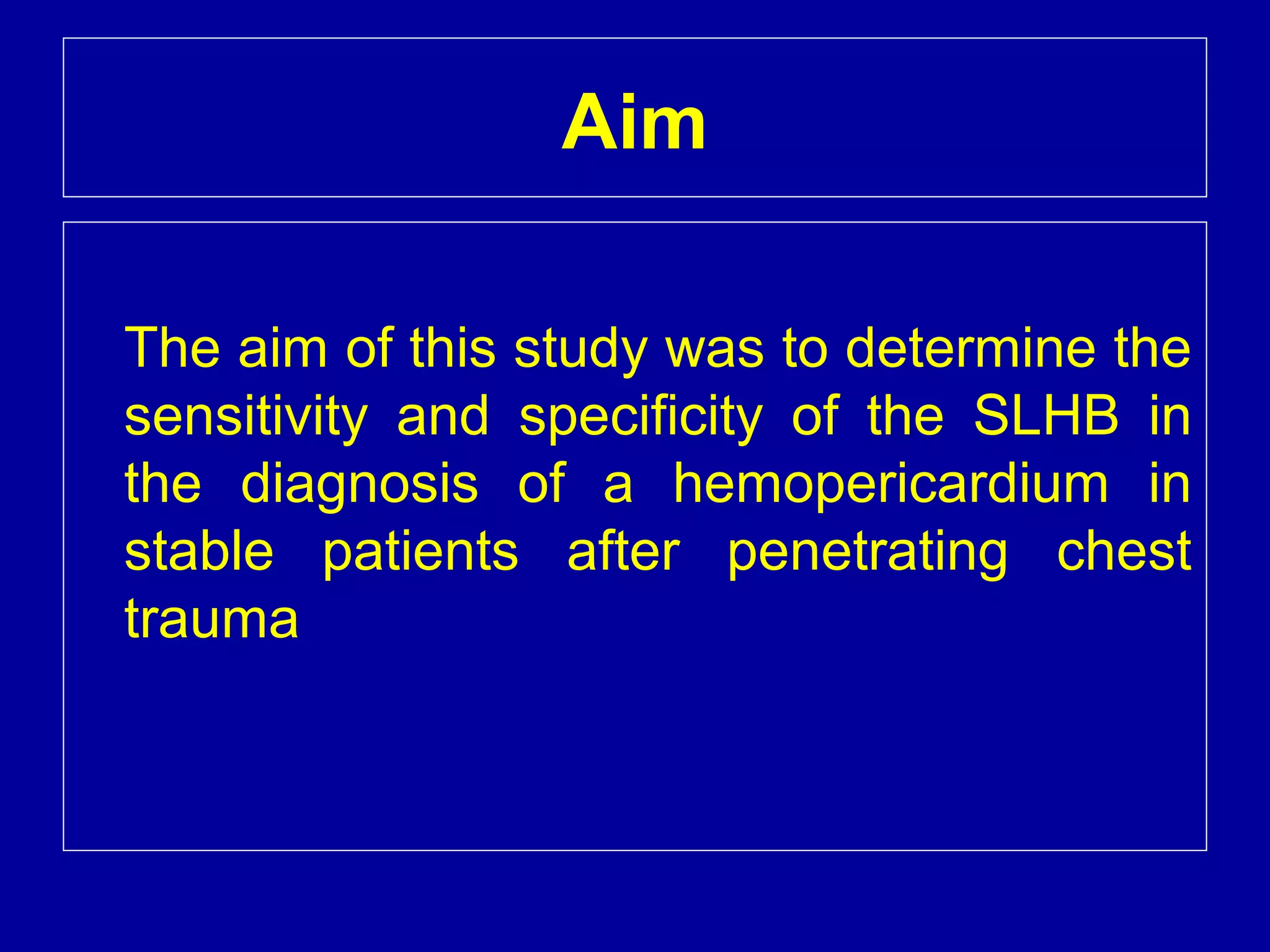 Aim

The aim of this study was to determine the sensitivity and specificity of the SLHB in the diagnosis of a hemopericardium in stable patients after penetrating chest trauma